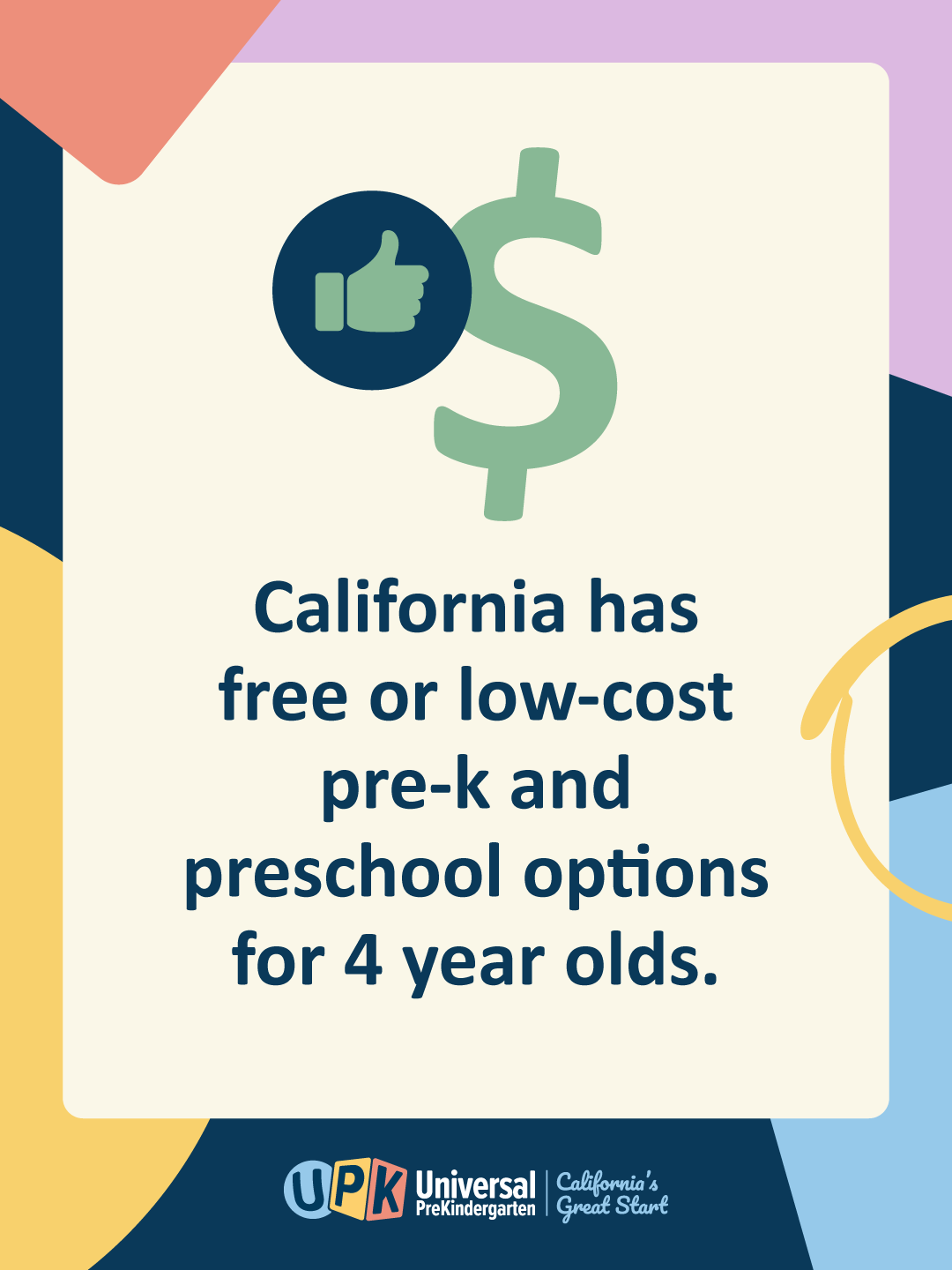 $

California has free or low-cost pre-k and preschool options for 4 year olds.

UPK Universal PreKindergarten | California's Great Start